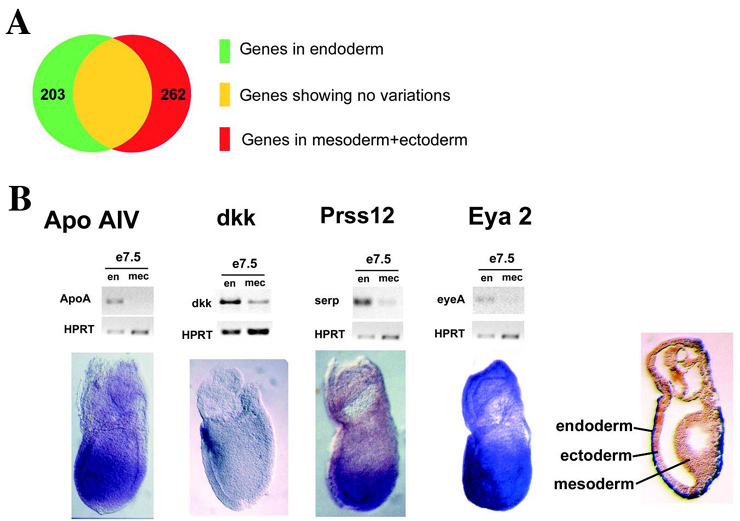 A

203

262

Genes in endoderm

Genes showing no variations

Genes in mesoderm+ectoderm

B

Apo AIV

e7.5

en mec

ApoA

HPRT

dkk

e7.5

en mec

dkk

HPRT

Prss12

e7.5

en mec

serp

HPRT

Eya 2

e7.5

en mec

eyeA

HPRT

endoderm

ectoderm

mesoderm